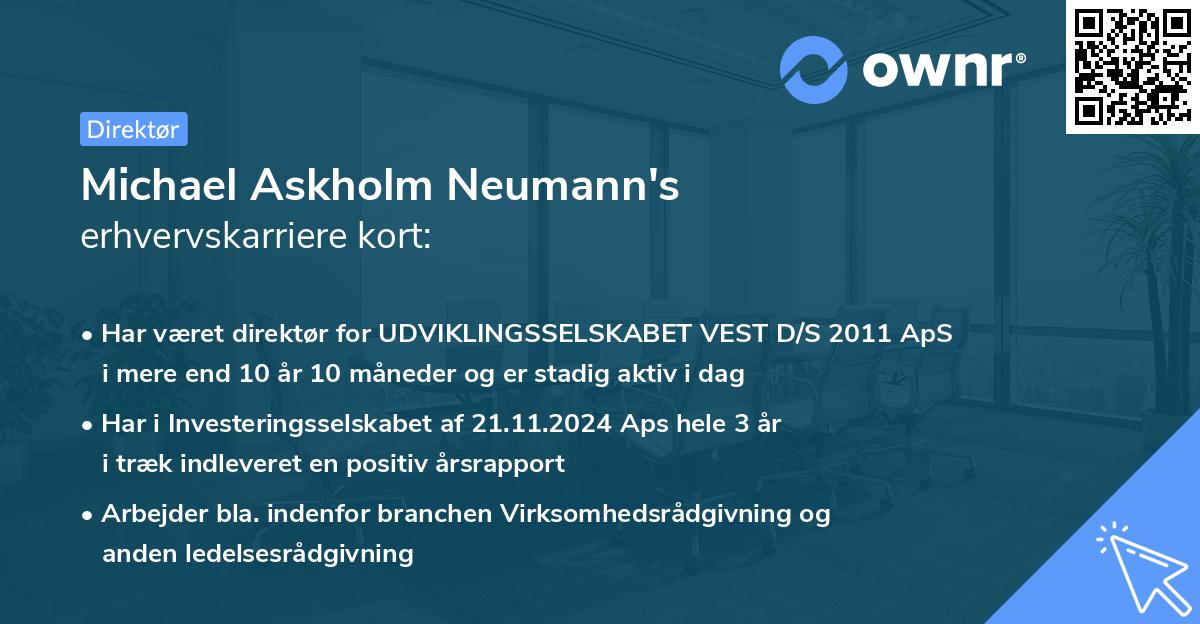 ownr®

Direktør

Michael Askholm Neumann's erhvervskarriere kort:

• Har været direktør for UDVIKLINGSSELSKABET VEST D/S 2011 ApS i mere end 10 år 10 måneder og er stadig aktiv i dag

• Har i Investeringsselskabet af 21.11.2024 Aps hele 3 år i træk indleveret en positiv årsrapport

• Arbejder bla. indenfor branchen Virksomhedsrådgivning og anden ledelsesrådgivning